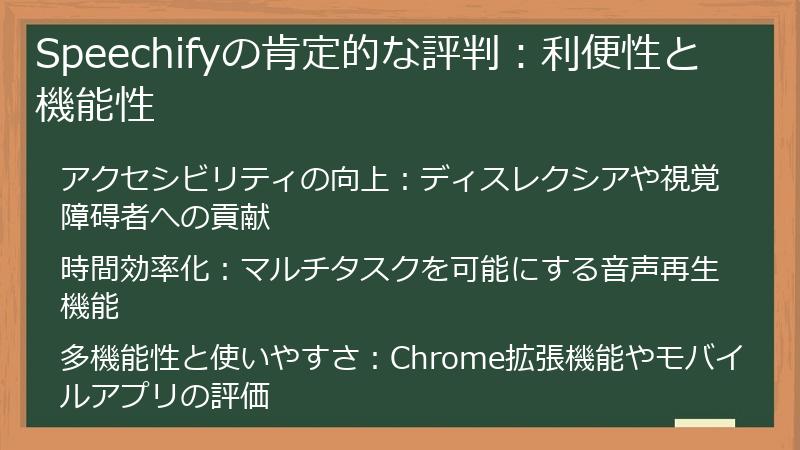 Speechifyの肯定的な評判：利便性と機能性

アクセシビリティの向上：ディスレクシアや視覚障碍者への貢献

時間効率化：マルチタスクを可能にする音声再生機能

多機能性と使いやすさ：Chrome拡張機能やモバイルアプリの評価